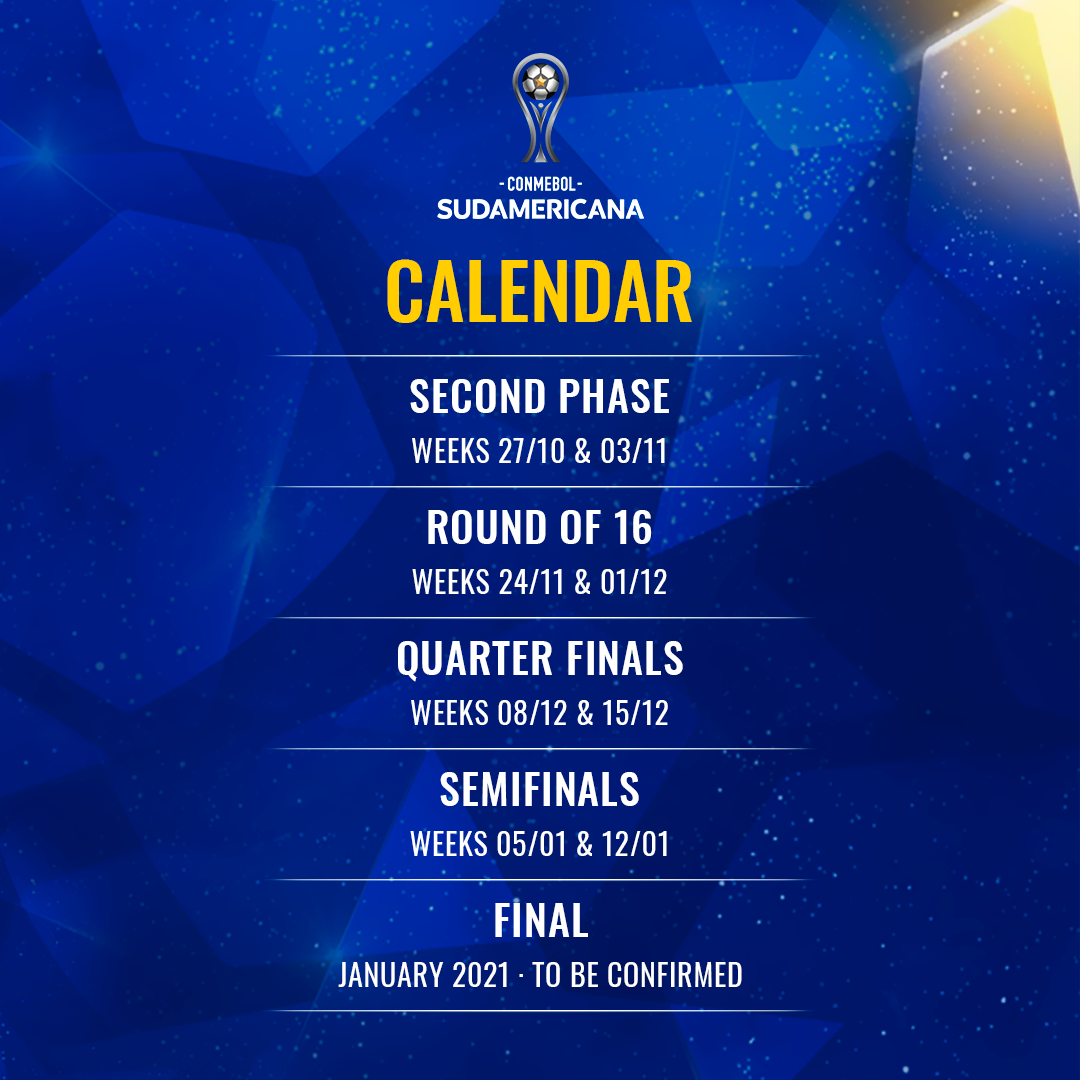 - CONMEBOL -
SUDAMERICANA

CALENDAR

SECOND PHASE
WEEKS 27/10 & 03/11

ROUND OF 16
WEEKS 24/11 & 01/12

QUARTER FINALS
WEEKS 08/12 & 15/12

SEMIFINALS
WEEKS 05/01 & 12/01

FINAL
JANUARY 2021 · TO BE CONFIRMED